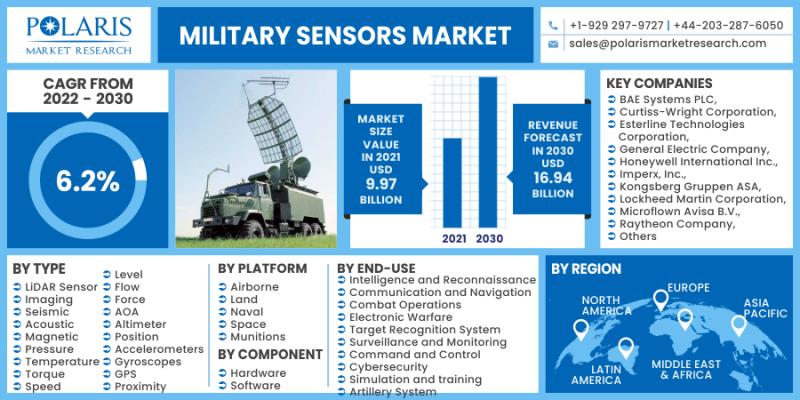 POLARIS
MARKET RESEARCH

MILITARY SENSORS MARKET

+1-929 297-9727 | +44-203-287-6050
sales@polarismarketresearch.com

CAGR FROM 2022 - 2030

6.2%

MARKET SIZE VALUE IN 2021 USD 9.97 BILLION

2021 2030

REVENUE FORECAST IN 2030 USD 16.94 BILLION

KEY COMPANIES
BAE Systems PLC,
Curtiss-Wright Corporation,
Esterline Technologies Corporation,
General Electric Company,
Honeywell International Inc.,
Imperx, Inc.,
Kongsberg Gruppen ASA,
Lockheed Martin Corporation,
Microflown Avisa B.V.,
Raytheon Company,
Others

BY TYPE
LiDAR Sensor
Imaging
Seismic
Acoustic
Magnetic
Pressure
Temperature
Torque
Speed
Level
Flow
Force
AOA
Altimeter
Position
Accelerometers
Gyroscopes
GPS
Proximity

BY PLATFORM
Airborne
Land
Naval
Space
Munitions

BY COMPONENT
Hardware
Software

BY END-USE
Intelligence and Reconnaissance
Communication and Navigation
Combat Operations
Electronic Warfare
Target Recognition System
Surveillance and Monitoring
Command and Control
Cybersecurity
Simulation and training
Artillery System

BY REGION
NORTH AMERICA
EUROPE
ASIA PACIFIC
LATIN AMERICA
MIDDLE EAST & AFRICA